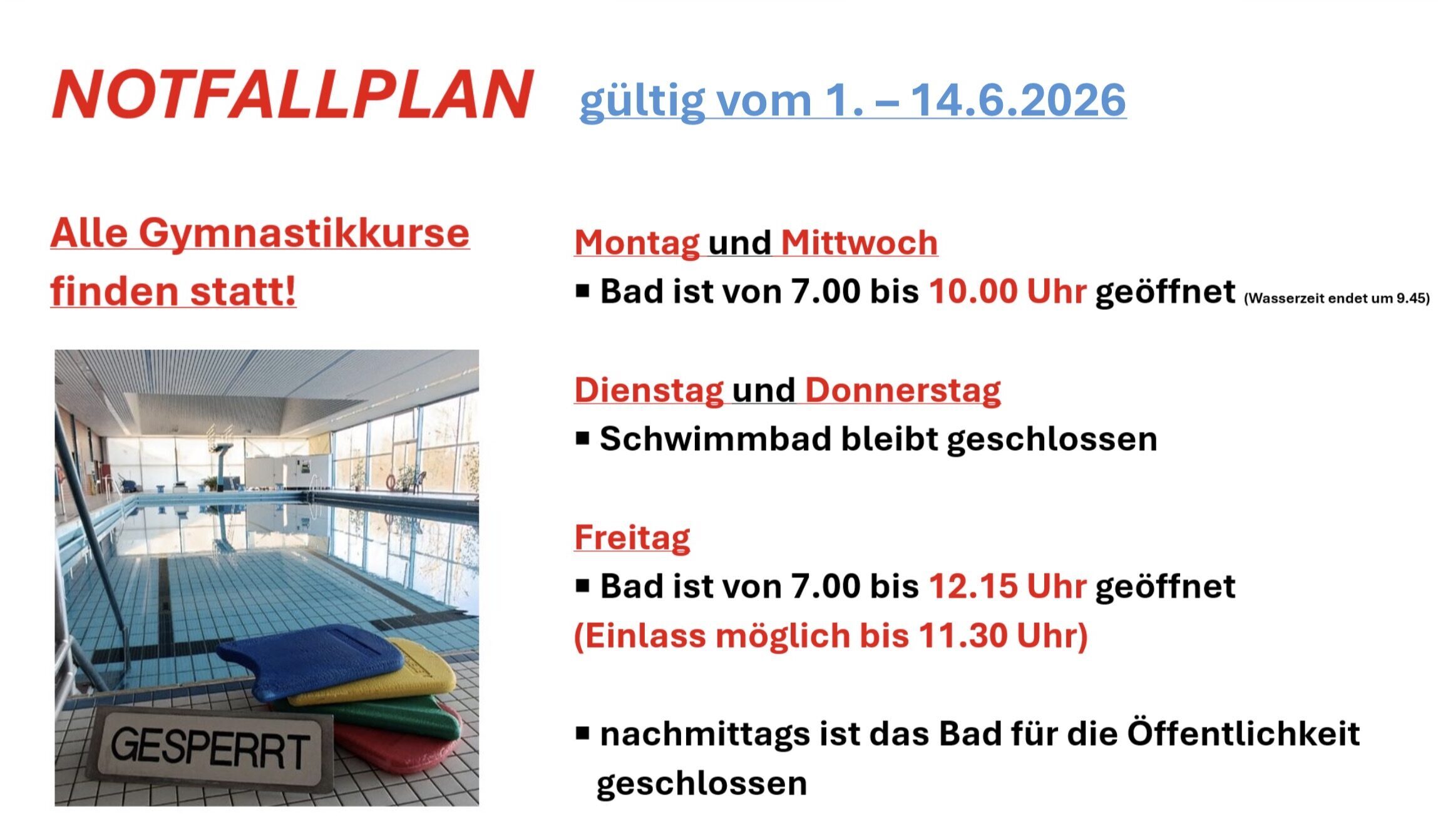 NOTFALLPLAN gültig vom 1. – 14.6.2026

Alle Gymnastikkurse finden statt!

GESPERRT

Montag und Mittwoch

▪ Bad ist von 7.00 bis 10.00 Uhr geöffnet (Wasserzeit endet um 9.45)

Dienstag und Donnerstag

▪ Schwimmbad bleibt geschlossen

Freitag

▪ Bad ist von 7.00 bis 12.15 Uhr geöffnet

(Einlass möglich bis 11.30 Uhr)

▪ nachmittags ist das Bad für die Öffentlichkeit geschlossen